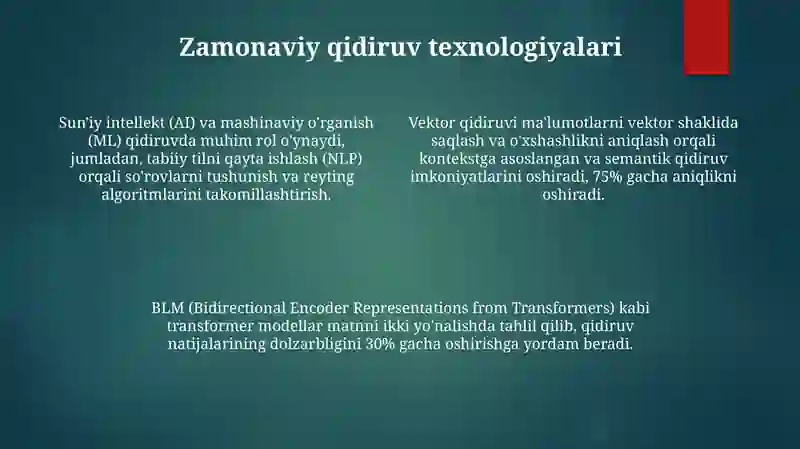 Zamonaviy qidiruv texnologiyalari

Sun'iy intellekt (AI) va mashinaviy o'rganish (ML) qidiruvda muhim rol o'ynaydi, jumladan, tabiiy tilni qayta ishlash (NLP) orqali so'rovlarni tushunish va reyting algoritmlarini takomillashtirish.

Vektor qidiruvi ma'lumotlarni vektor shaklida saqlash va o'xshashlikni aniqlash orqali kontekstga asoslangan va semantik qidiruv imkoniyatlarini oshiradi, 75% gacha aniqlikni oshiradi.

BLM (Bidirectional Encoder Representations from Transformers) kabi transformer modellar matnni ikki yo'nalishda tahlil qilib, qidiruv natijalarining dolzarbligini 30% gacha oshirishga yordam beradi.